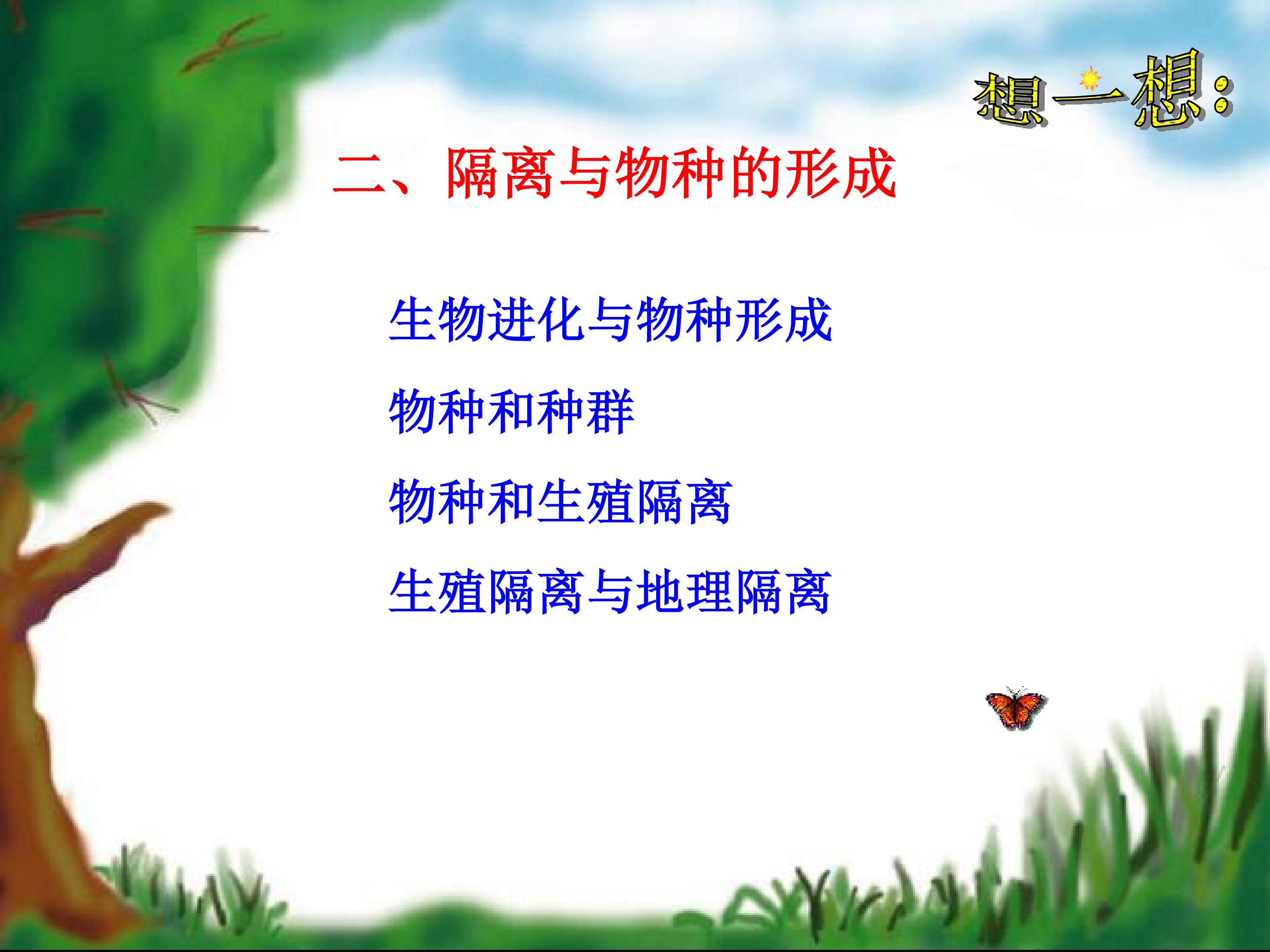 想一想：

二、隔离与物种的形成

生物进化与物种形成

物种和种群

物种和生殖隔离

生殖隔离与地理隔离